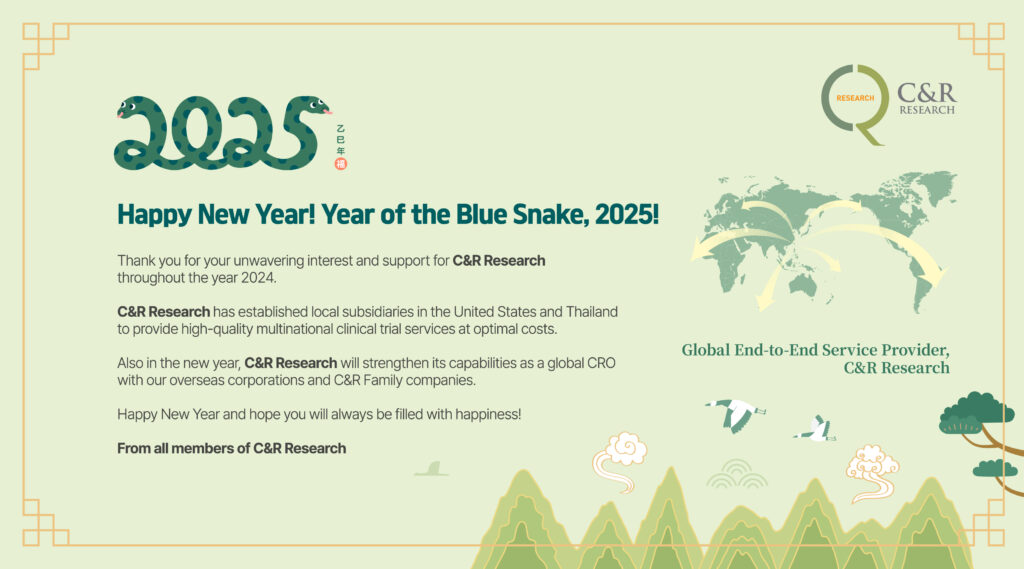 2025

乙巳年
福

RESEARCH
C&R
RESEARCH

Happy New Year! Year of the Blue Snake, 2025!

Thank you for your unwavering interest and support for C&R Research throughout the year 2024.

C&R Research has established local subsidiaries in the United States and Thailand to provide high-quality multinational clinical trial services at optimal costs.

Also in the new year, C&R Research will strengthen its capabilities as a global CRO with our overseas corporations and C&R Family companies.

Happy New Year and hope you will always be filled with happiness!

From all members of C&R Research

Global End-to-End Service Provider,
C&R Research